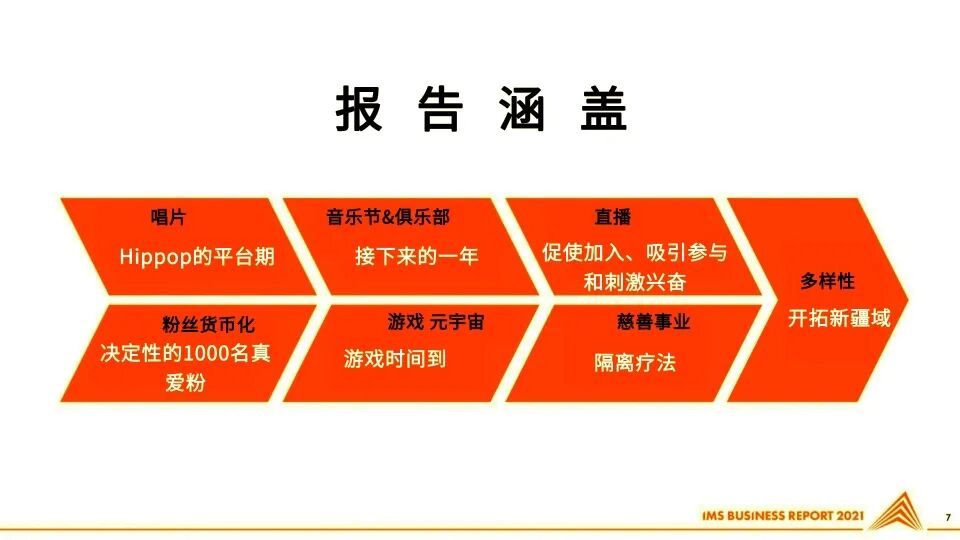 报 告 涵 盖

唱片
Hippop的平台期

音乐节&俱乐部
接下来的一年

直播
促使加入、吸引参与和刺激兴奋

粉丝货币化
决定性的1000名真爱粉

游戏 元宇宙
游戏时间到

慈善事业
隔离疗法

多样性
开拓新疆域

IMS BUSINESS REPORT 2021
7